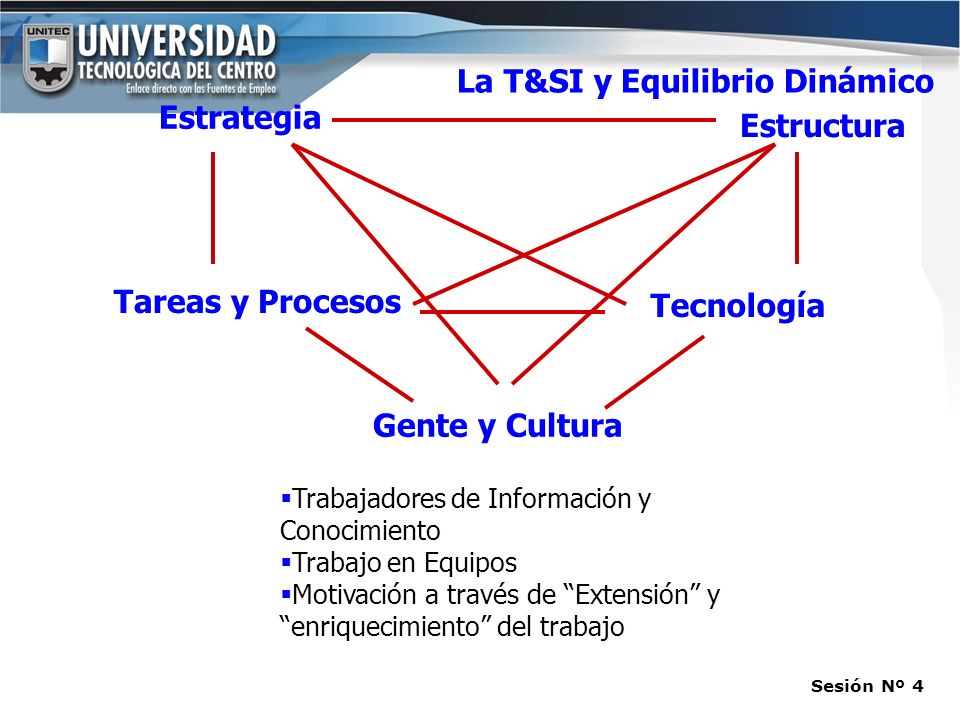 UNITEC
UNIVERSIDAD
TECNOLÓGICA DEL CENTRO
Enlace directo con las Fuentes de Empleo

La T&SI y Equilibrio Dinámico

Estrategia

Estructura

Tareas y Procesos

Tecnología

Gente y Cultura

▪Trabajadores de Información y Conocimiento
▪Trabajo en Equipos
▪Motivación a través de “Extensión” y “enriquecimiento” del trabajo

Sesión Nº 4